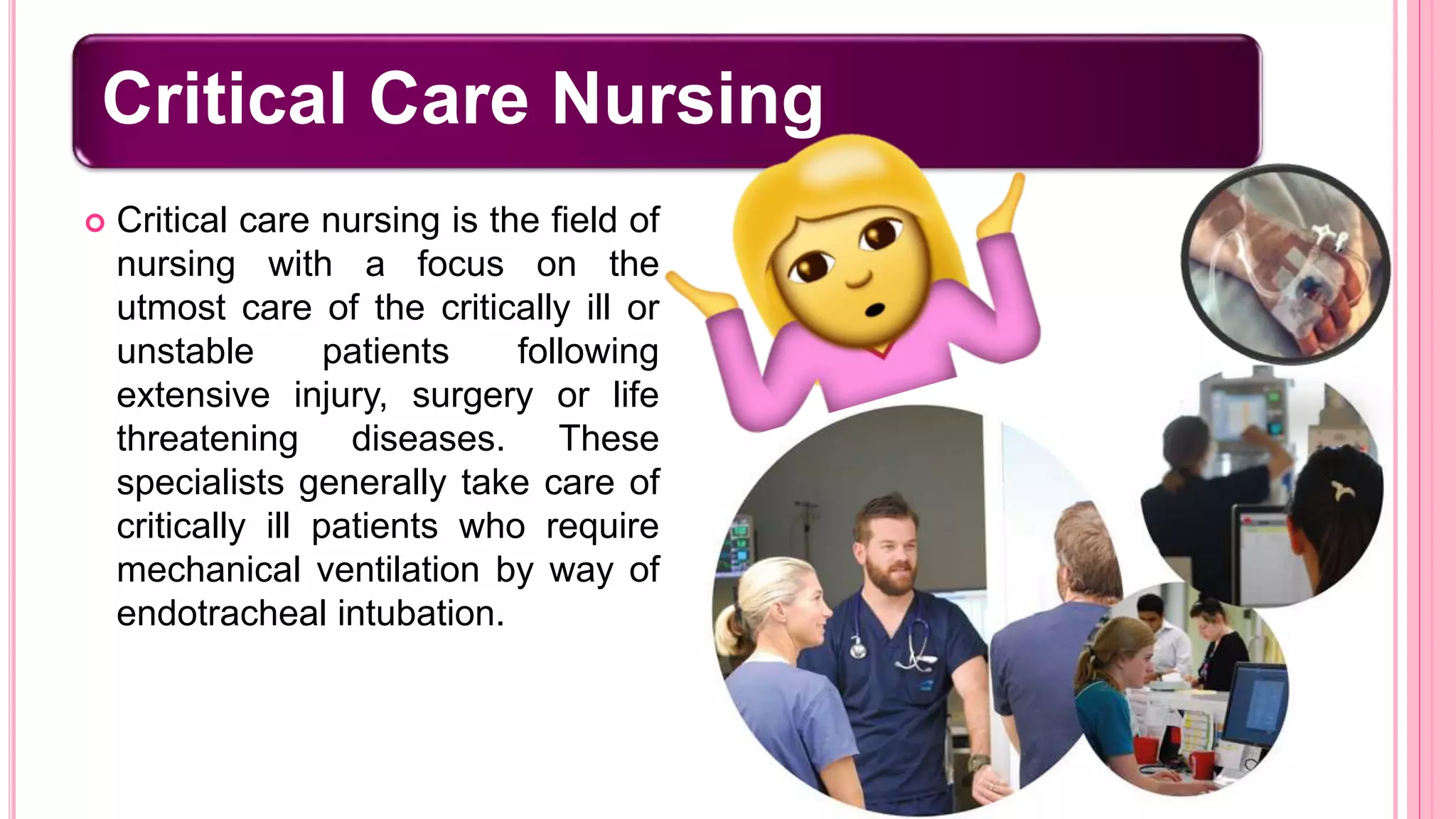 Critical Care Nursing

Critical care nursing is the field of nursing with a focus on the utmost care of the critically ill or unstable patients following extensive injury, surgery or life threatening diseases. These specialists generally take care of critically ill patients who require mechanical ventilation by way of endotracheal intubation.